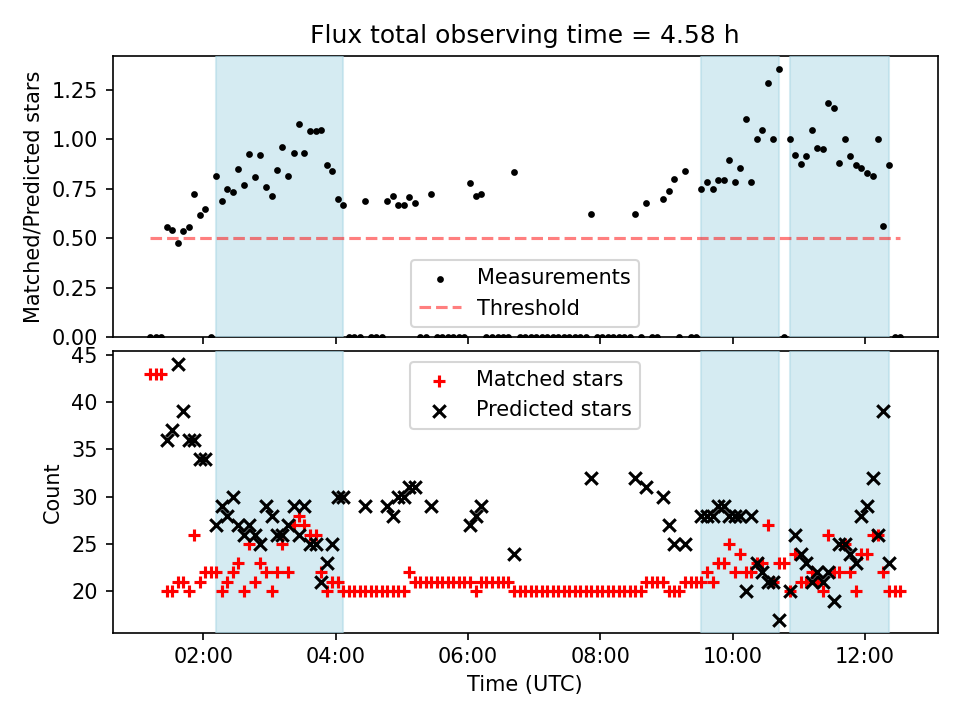 Flux total observing time = 4.58 h

Matched/Predicted stars

1.25
1.00
0.75
0.50
0.25
0.00

Measurements
Threshold

Count

45
40
35
30
25
20

Matched stars
Predicted stars

02:00
04:00
06:00
08:00
10:00
12:00

Time (UTC)